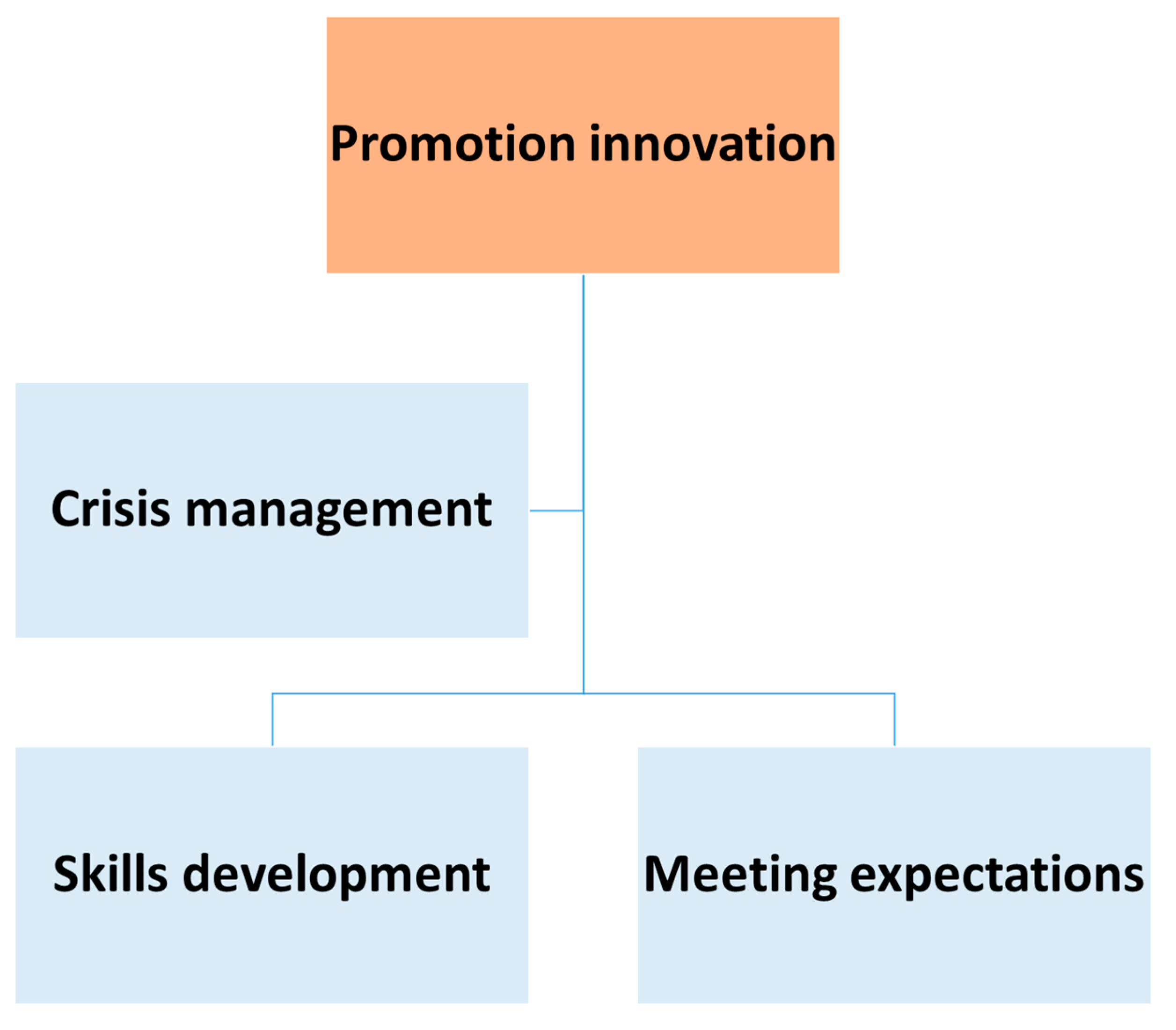 Promotion innovation

Crisis management

Skills development

Meeting expectations